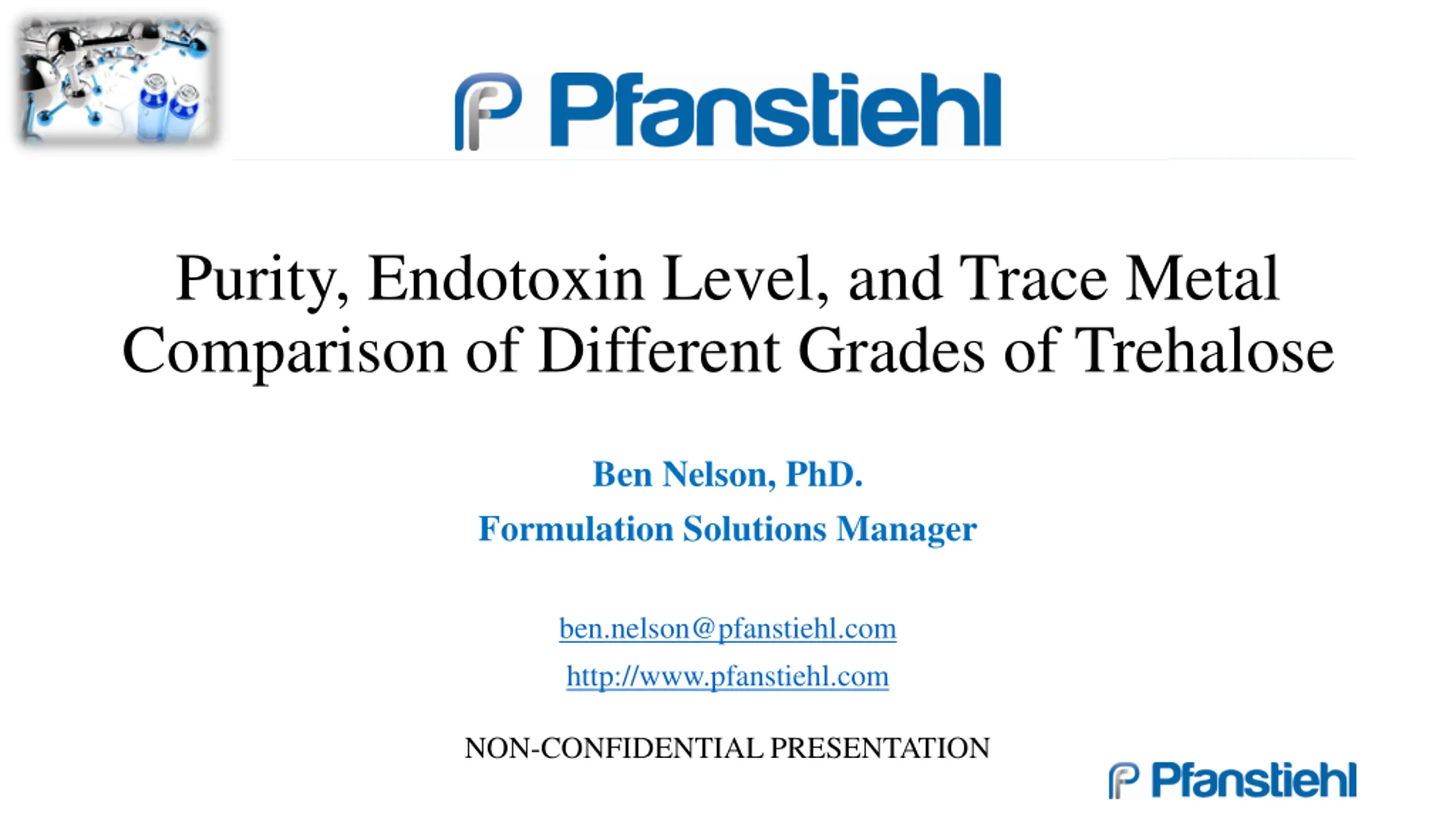 Pfanstiehl

Purity, Endotoxin Level, and Trace Metal Comparison of Different Grades of Trehalose

Ben Nelson, PhD.

Formulation Solutions Manager

ben.nelson@pfanstiehl.com

http://www.pfanstiehl.com

NON-CONFIDENTIAL PRESENTATION

Pfanstiehl